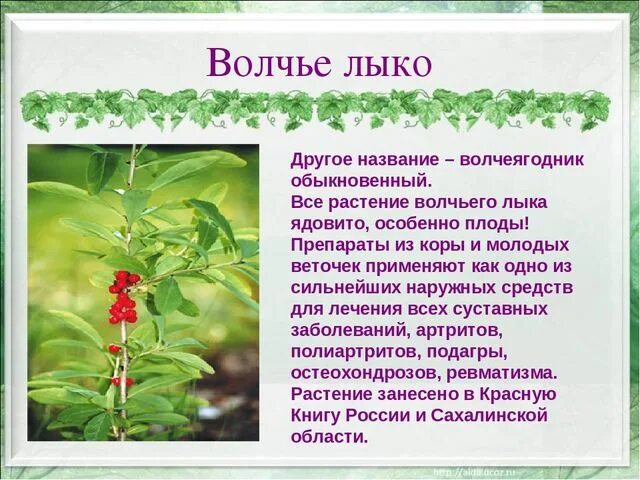 Волчье лыко

Другое название – волчеягодник обыкновенный.
Все растение волчьего лыка ядовито, особенно плоды!
Препараты из коры и молодых веточек применяют как одно из сильнейших наружных средств для лечения всех суставных заболеваний, артритов, полиартритов, подагры, остеохондрозов, ревматизма.
Растение занесено в Красную Книгу России и Сахалинской области.

http://aida.ucoz.ru